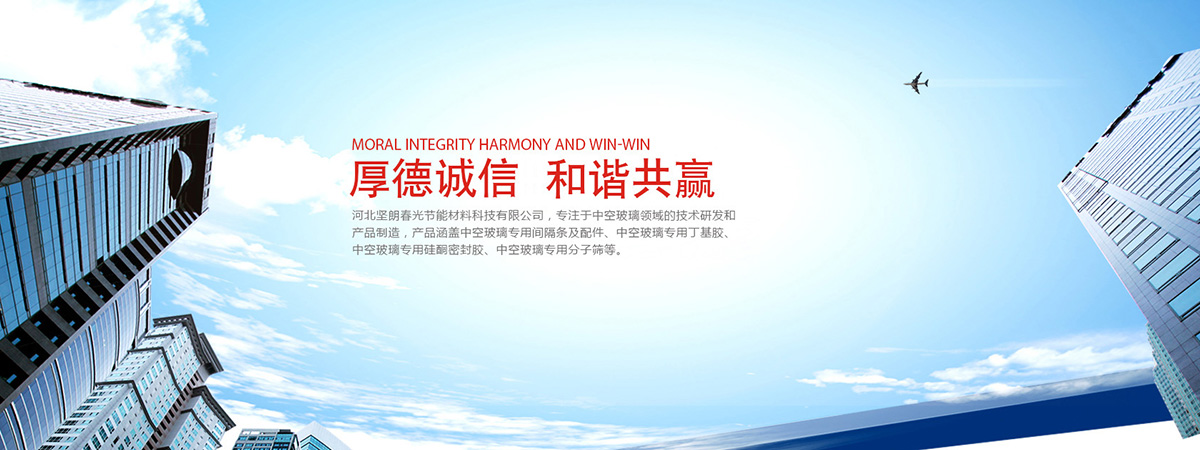 MORAL INTEGRITY HARMONY AND WIN-WIN
厚德诚信 和谐共赢

河北坚朗春光节能材料科技有限公司，专注于中空玻璃领域的技术研发和产品制造，产品涵盖中空玻璃专用间隔条及配件、中空玻璃专用丁基胶、中空玻璃专用硅酮密封胶、中空玻璃专用分子筛等。